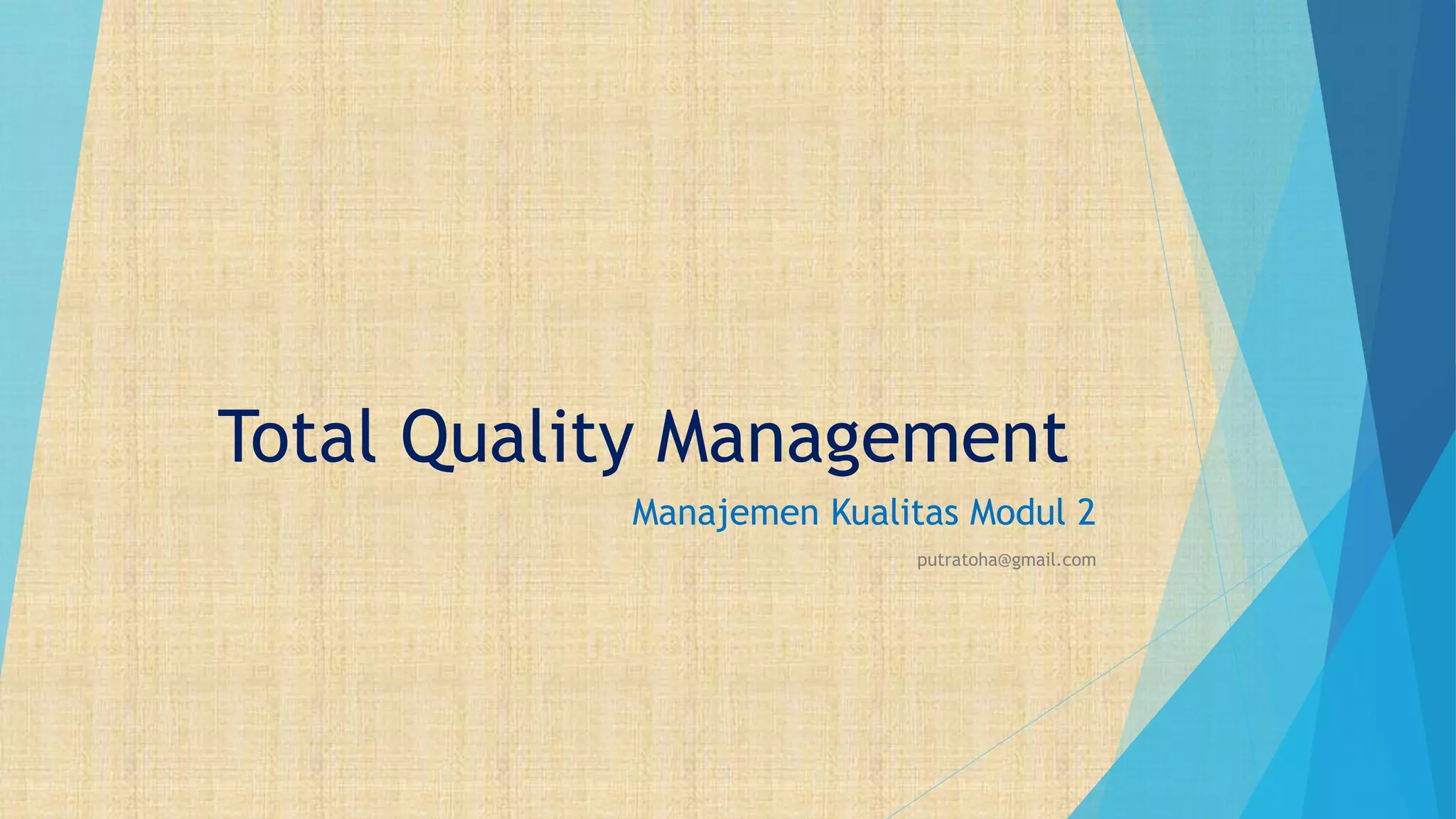 Total Quality Management

Manajemen Kualitas Modul 2

putratoha@gmail.com